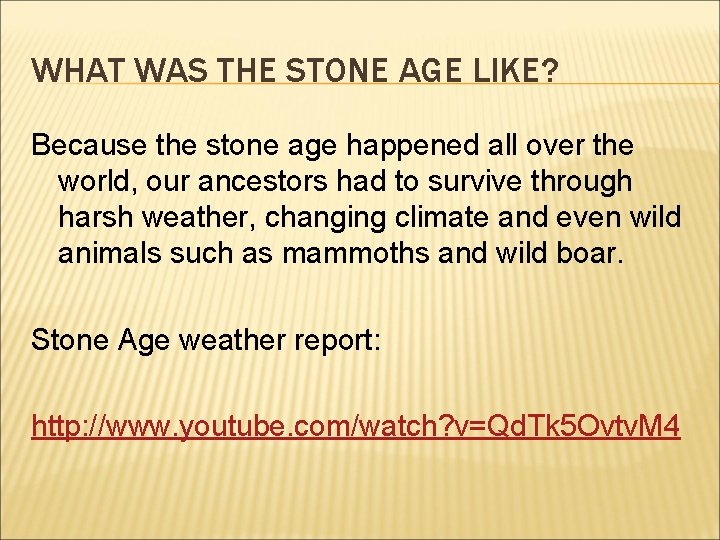 WHAT WAS THE STONE AGE LIKE?

Because the stone age happened all over the world, our ancestors had to survive through harsh weather, changing climate and even wild animals such as mammoths and wild boar.

Stone Age weather report:

http://www.youtube.com/watch?v=QdTk5OvtvM4